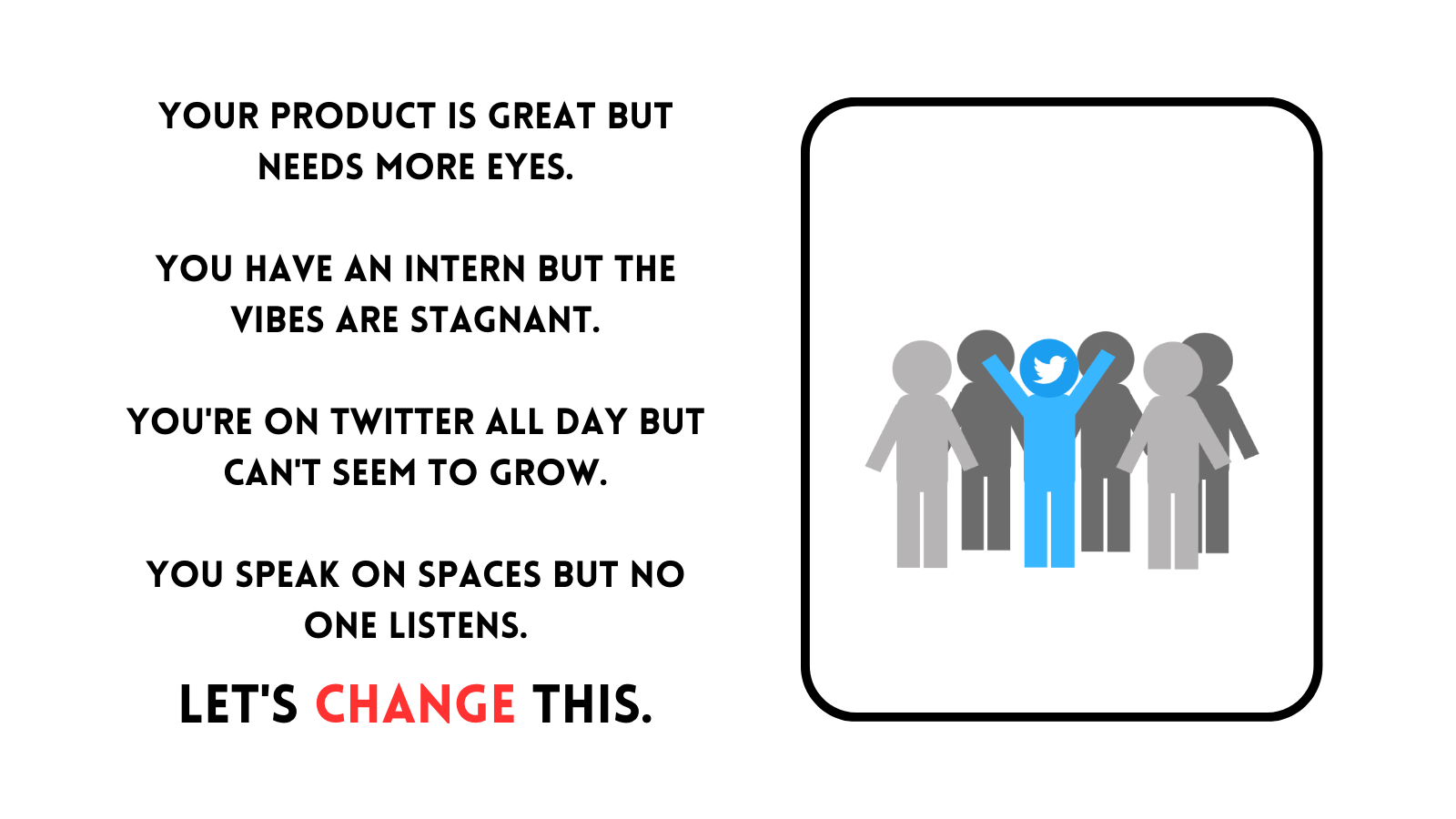 YOUR PRODUCT IS GREAT BUT NEEDS MORE EYES.

YOU HAVE AN INTERN BUT THE VIBES ARE STAGNANT.

YOU'RE ON TWITTER ALL DAY BUT CAN'T SEEM TO GROW.

YOU SPEAK ON SPACES BUT NO ONE LISTENS.

LET'S CHANGE THIS.